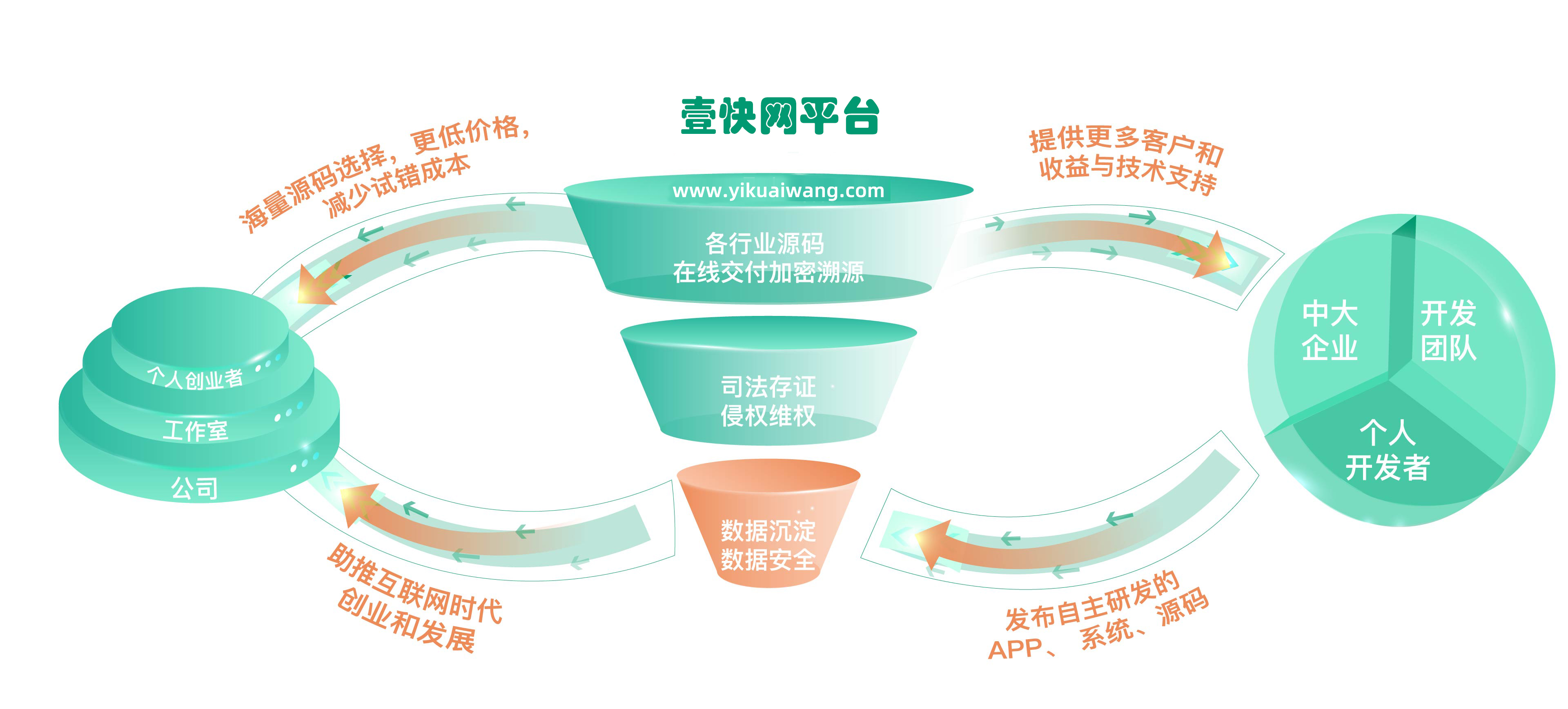 壹快网平台

海量源码选择，更低价格，减少试错成本

提供更多客户和收益与技术支持

www.yikuaiwang.com

各行业源码
在线交付加密溯源

司法存证
侵权维权

数据沉淀
数据安全

个人创业者
工作室
公司

中大企业
开发团队
个人开发者

助推互联网时代创业和发展

发布自主研发的APP、系统、源码